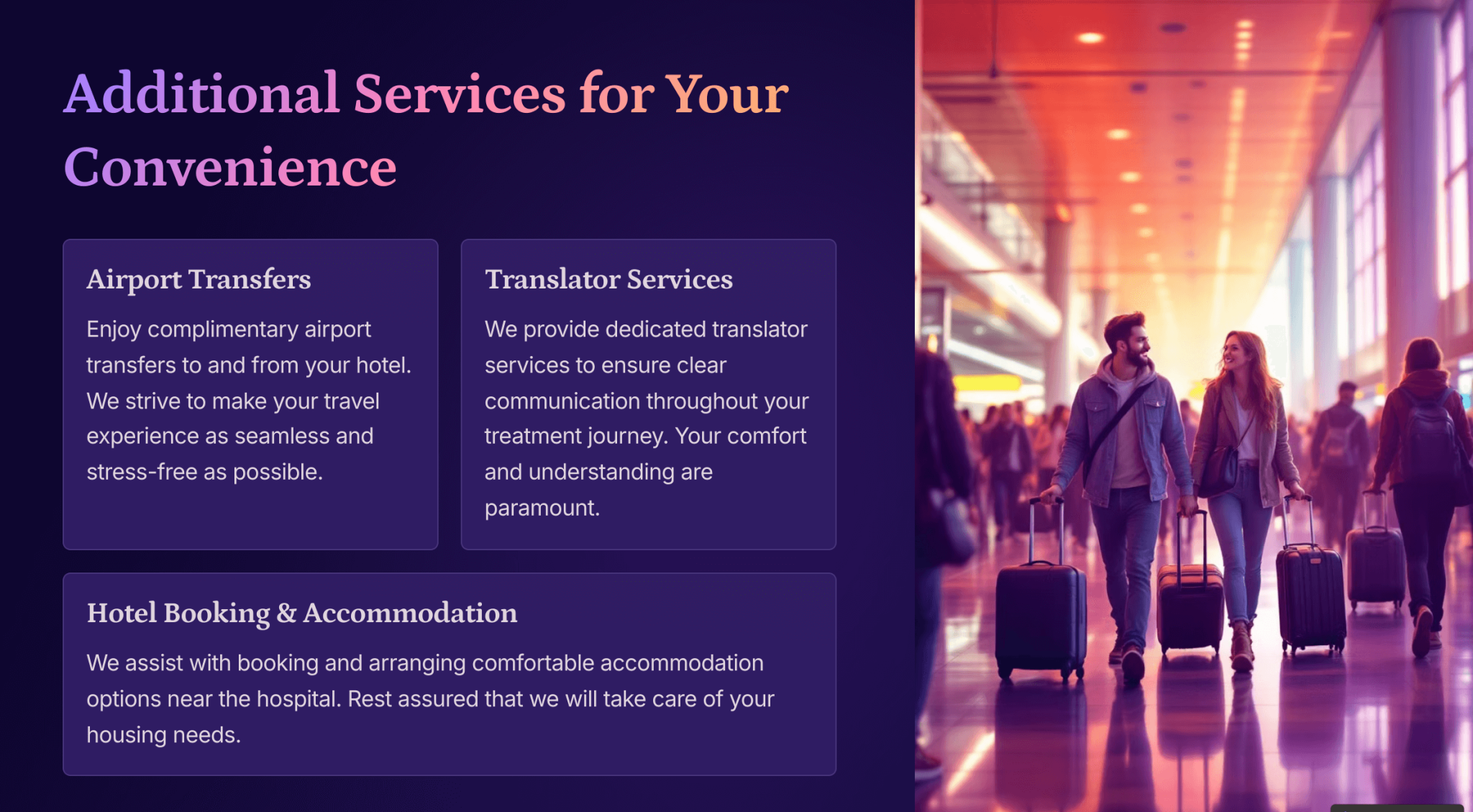 Additional Services for Your Convenience

Airport Transfers

Enjoy complimentary airport transfers to and from your hotel. We strive to make your travel experience as seamless and stress-free as possible.

Translator Services

We provide dedicated translator services to ensure clear communication throughout your treatment journey. Your comfort and understanding are paramount.

Hotel Booking & Accommodation

We assist with booking and arranging comfortable accommodation options near the hospital. Rest assured that we will take care of your housing needs.